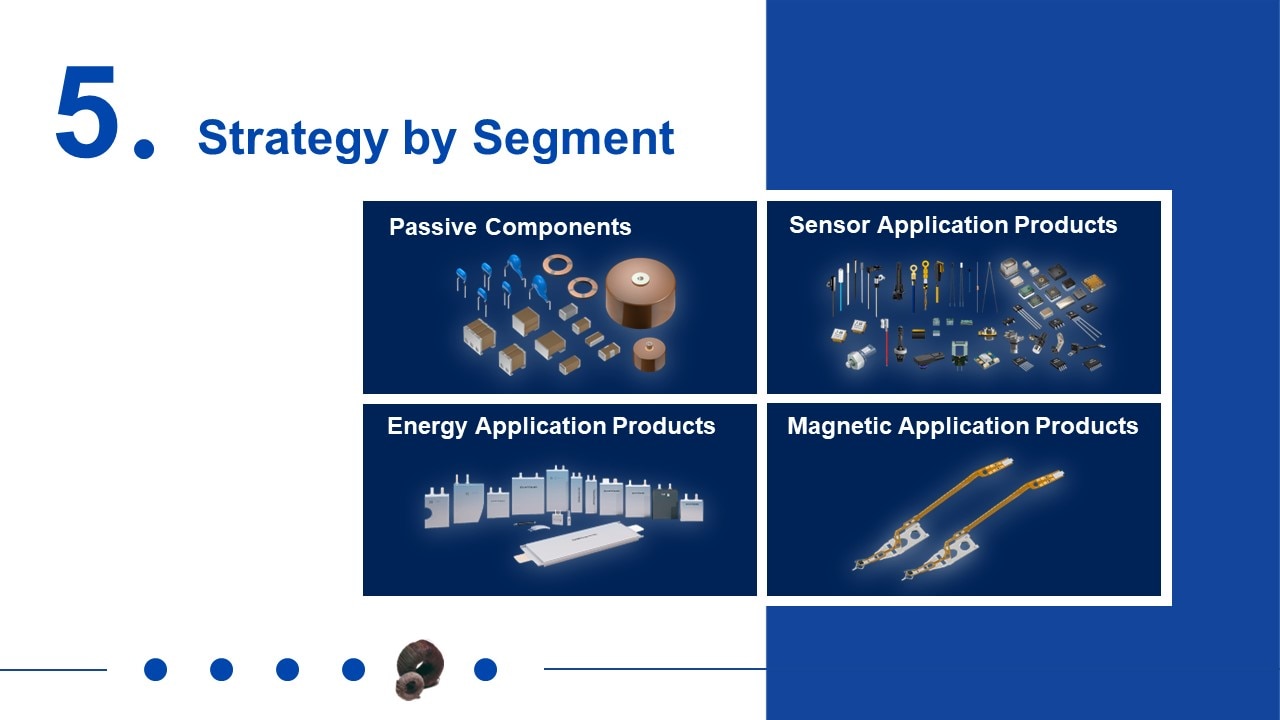 5. Strategy by Segment

Passive Components

Sensor Application Products

Energy Application Products

Magnetic Application Products